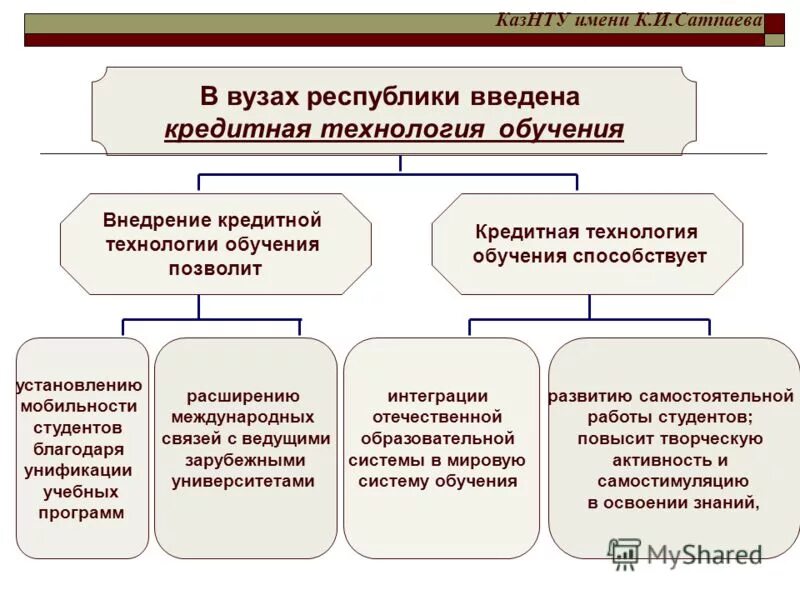 КазНТУ имени К.И.Сатпаева

В вузах республики введена кредитная технология обучения

Внедрение кредитной технологии обучения позволит

Кредитная технология обучения способствует

установлению мобильности студентов благодаря унификации учебных программ

расширению международных связей с ведущими зарубежными университетами

интеграции отечественной образовательной системы в мировую систему обучения

развитию самостоятельной работы студентов; повысит творческую активность и самостимуляцию в освоении знаний,

MyShared